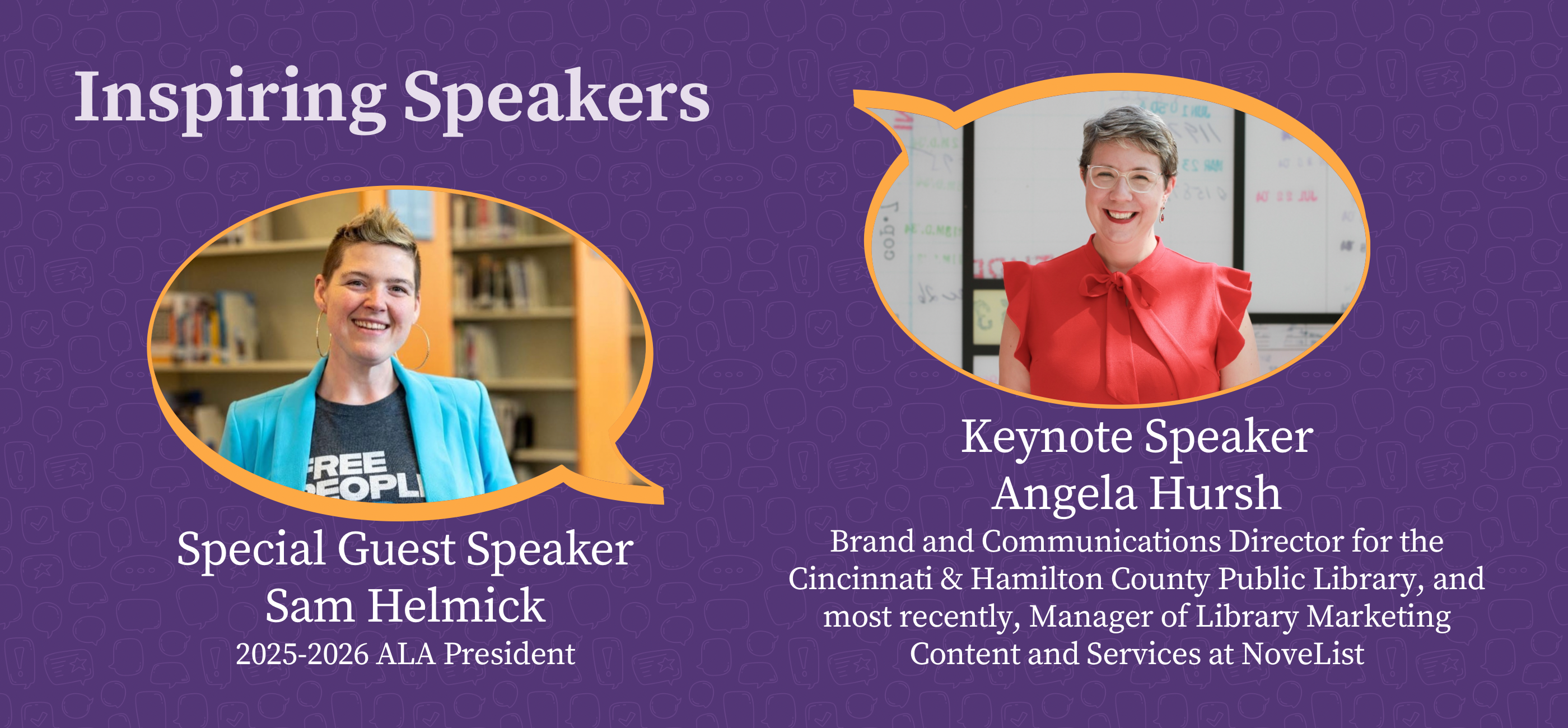 Inspiring Speakers

FREE PEOPL

Special Guest Speaker
Sam Helmick
2025-2026 ALA President

Keynote Speaker
Angela Hursh
Brand and Communications Director for the Cincinnati & Hamilton County Public Library, and most recently, Manager of Library Marketing Content and Services at NoveList